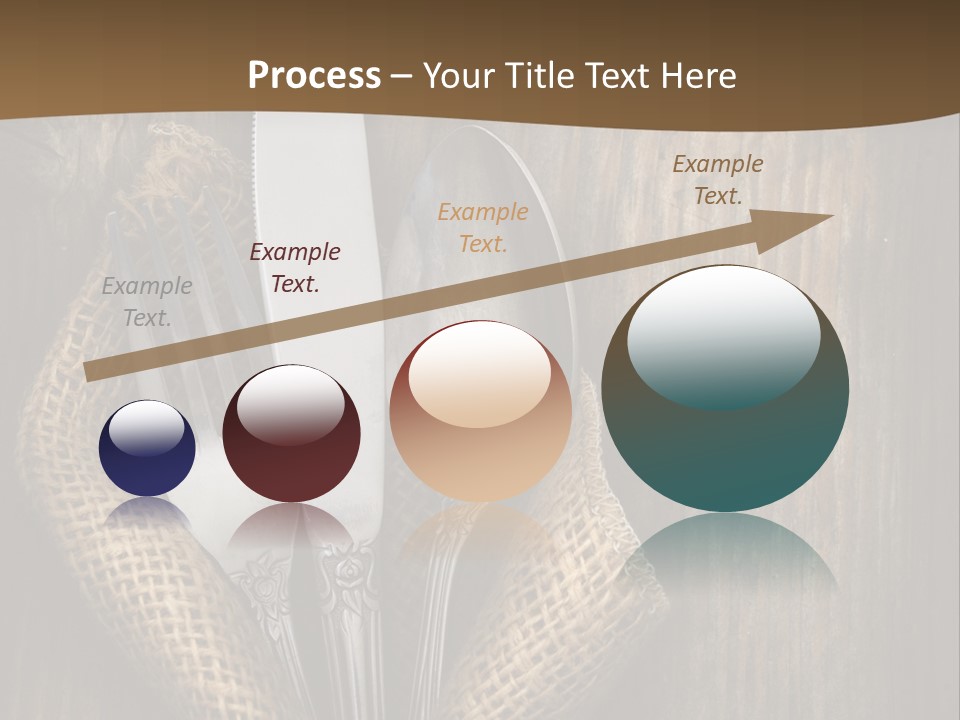 Process – Your Title Text Here

Example Text.

Example Text.

Example Text.

Example Text.